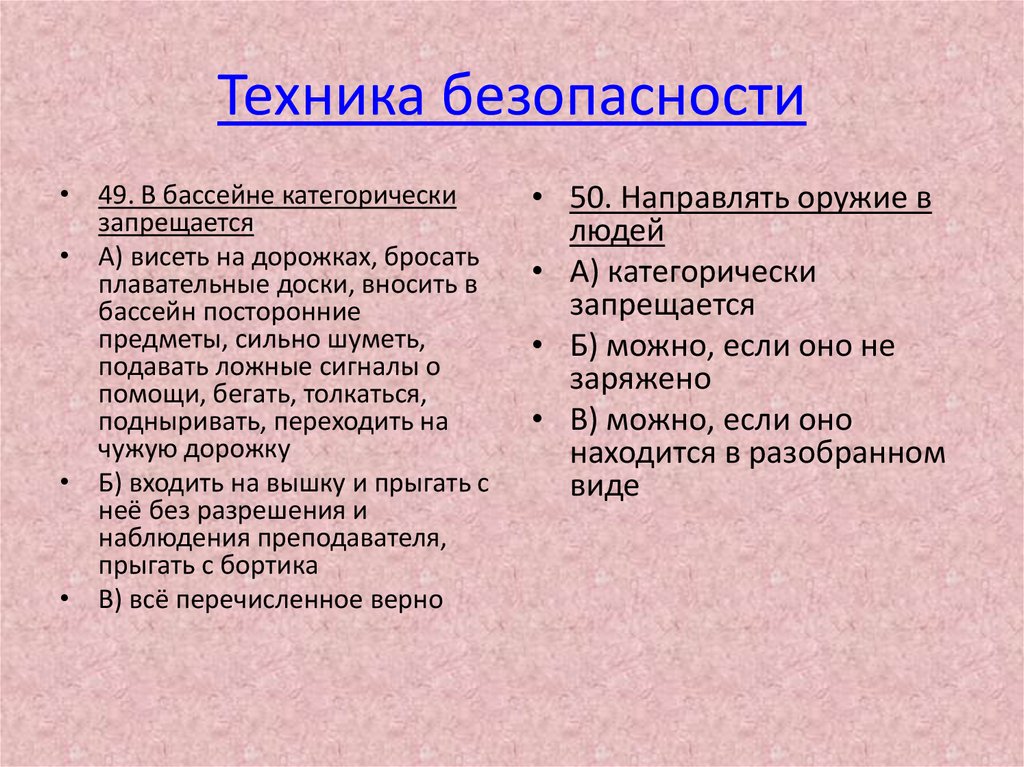 Техника безопасности

• 49. В бассейне категорически запрещается
• А) висеть на дорожках, бросать плавательные доски, вносить в бассейн посторонние предметы, сильно шуметь, подавать ложные сигналы о помощи, бегать, толкаться, подныривать, переходить на чужую дорожку
• Б) входить на вышку и прыгать с неё без разрешения и наблюдения преподавателя, прыгать с бортика
• В) всё перечисленное верно

• 50. Направлять оружие в людей
• А) категорически запрещается
• Б) можно, если оно не заряжено
• В) можно, если оно находится в разобранном виде